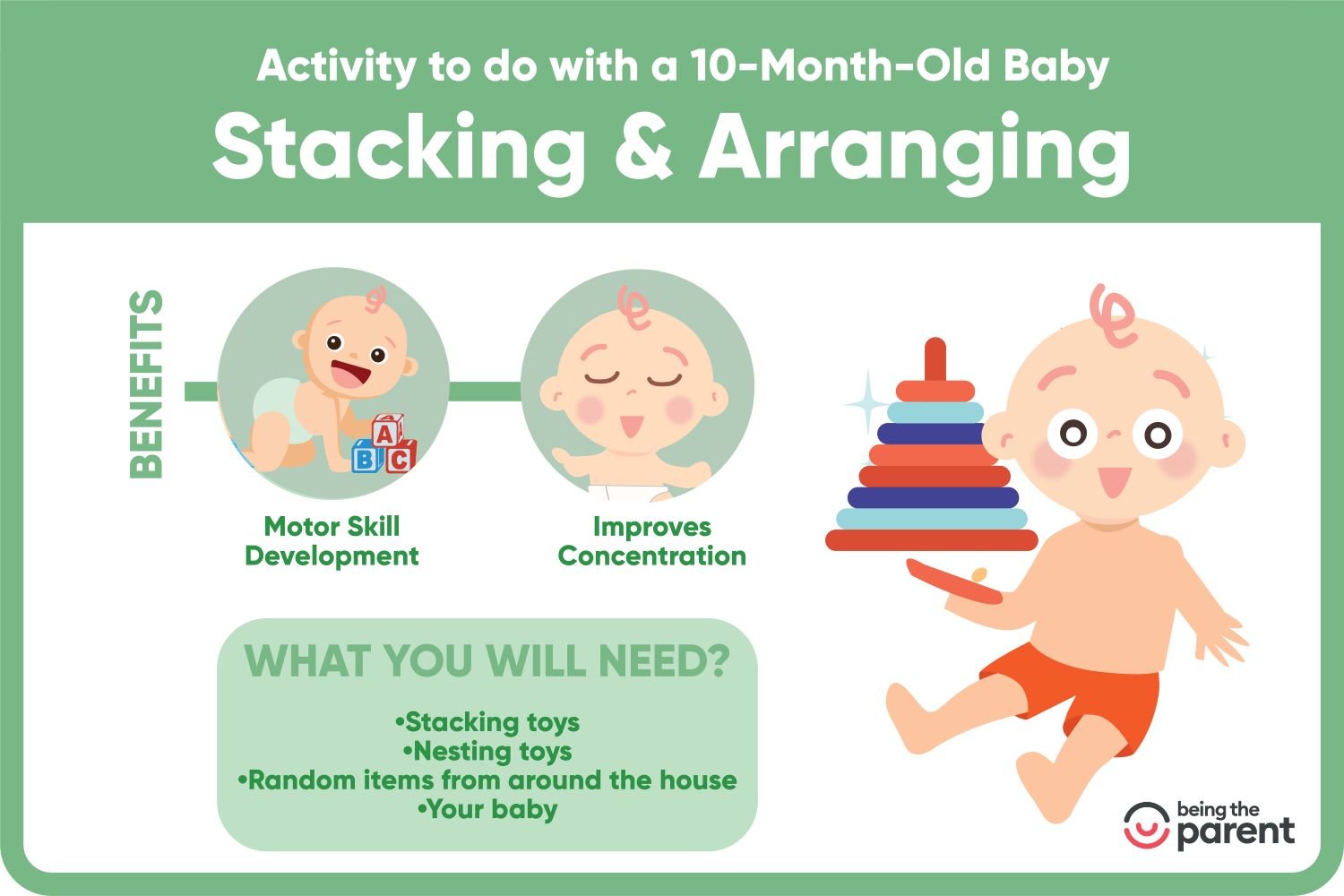 Activity to do with a 10-Month-Old Baby
Stacking & Arranging

BENEFITS

A
B C

Motor Skill Development

Improves Concentration

WHAT YOU WILL NEED?

•Stacking toys
•Nesting toys
•Random items from around the house
•Your baby

being the parent